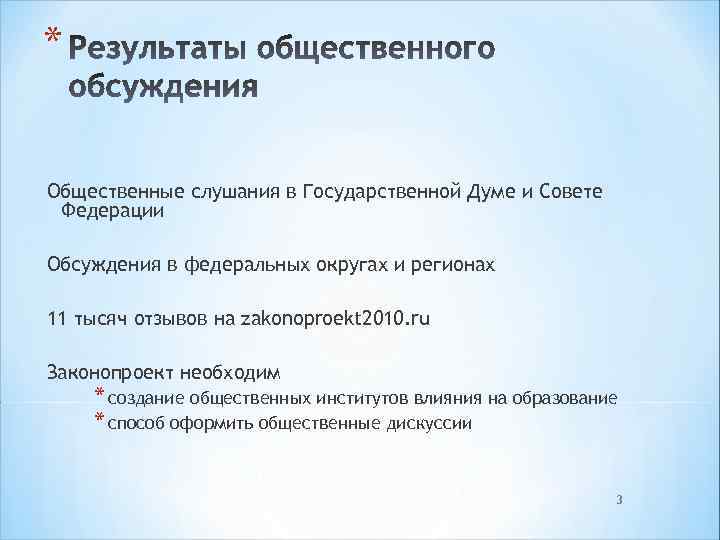 * Результаты общественного обсуждения

Общественные слушания в Государственной Думе и Совете Федерации

Обсуждения в федеральных округах и регионах

11 тысяч отзывов на zakonoproekt2010.ru

Законопроект необходим

* создание общественных институтов влияния на образование
* способ оформить общественные дискуссии

3